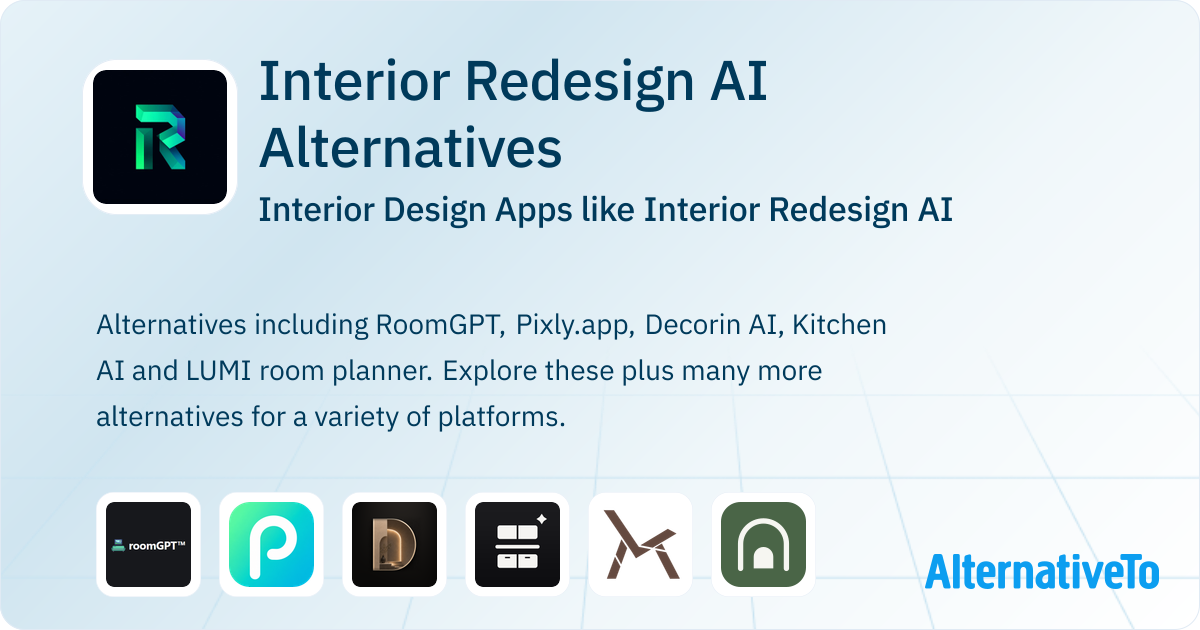 Interior Redesign AI Alternatives

Interior Design Apps like Interior Redesign AI

Alternatives including RoomGPT, Pixly.app, Decorin AI, Kitchen AI and LUMI room planner. Explore these plus many more alternatives for a variety of platforms.

roomGPT™

AlternativeTo